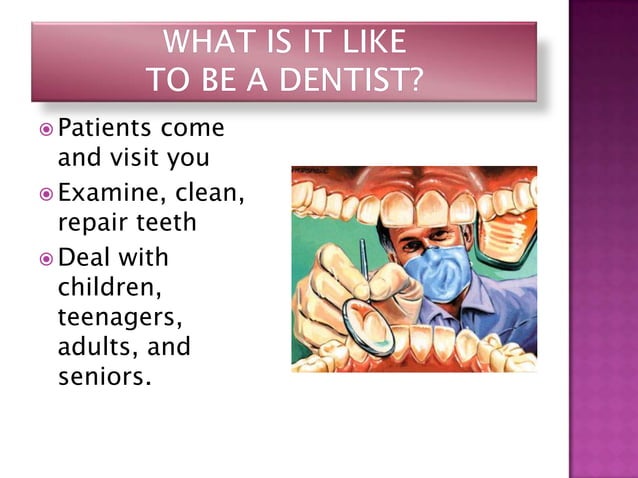 WHAT IS IT LIKE
TO BE A DENTIST?

Patients come and visit you

Examine, clean, repair teeth

Deal with children, teenagers, adults, and seniors.